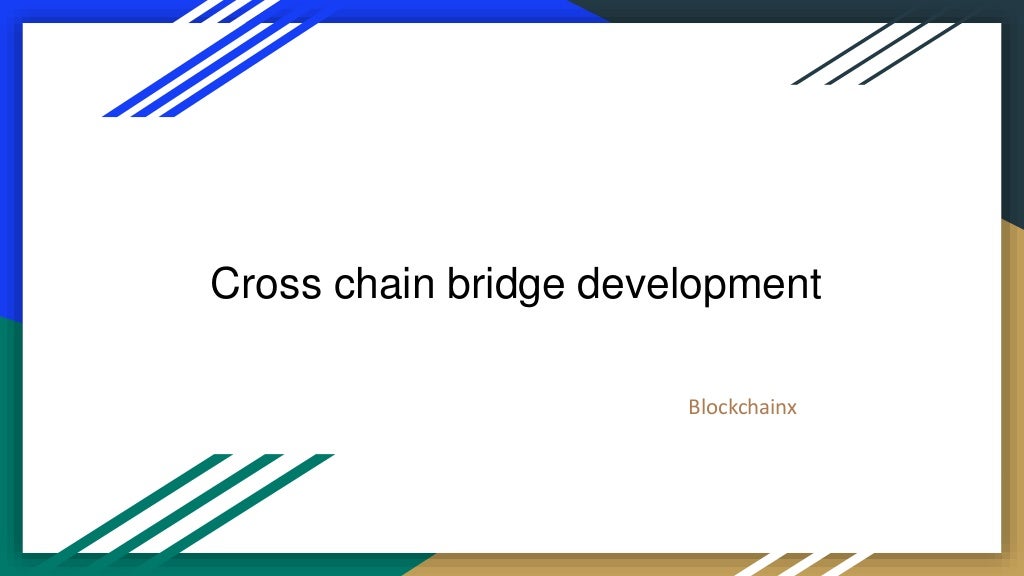 Cross chain bridge development

Blockchainx